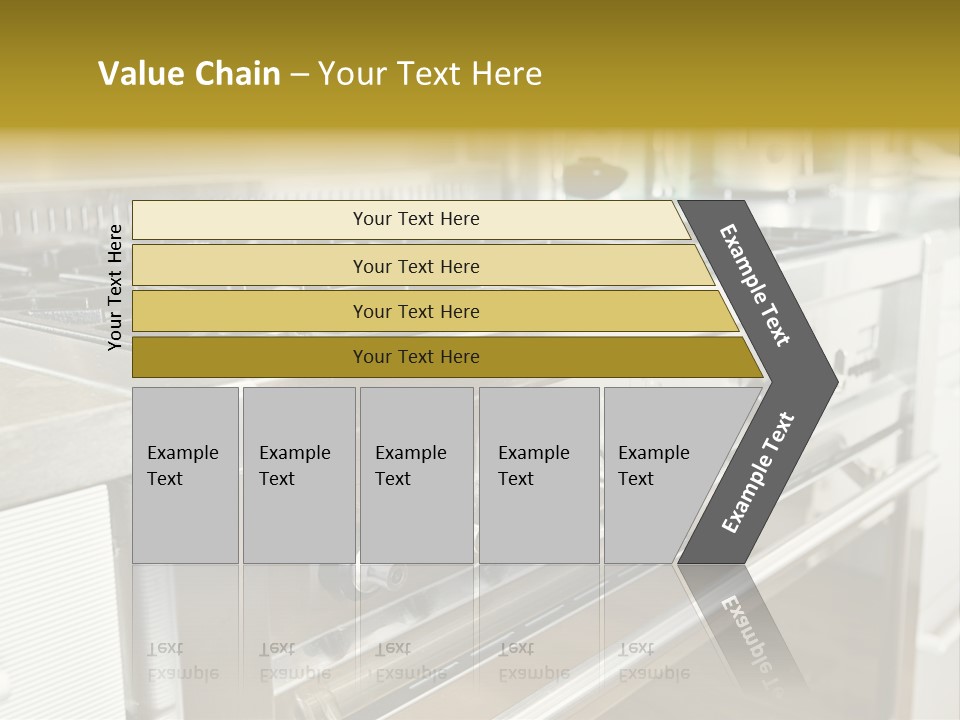 Value Chain – Your Text Here

Your Text Here

Your Text Here

Your Text Here

Your Text Here

Your Text Here

Example Text

Example Text

Example Text

Example Text

Example Text

Example Text

Example Text